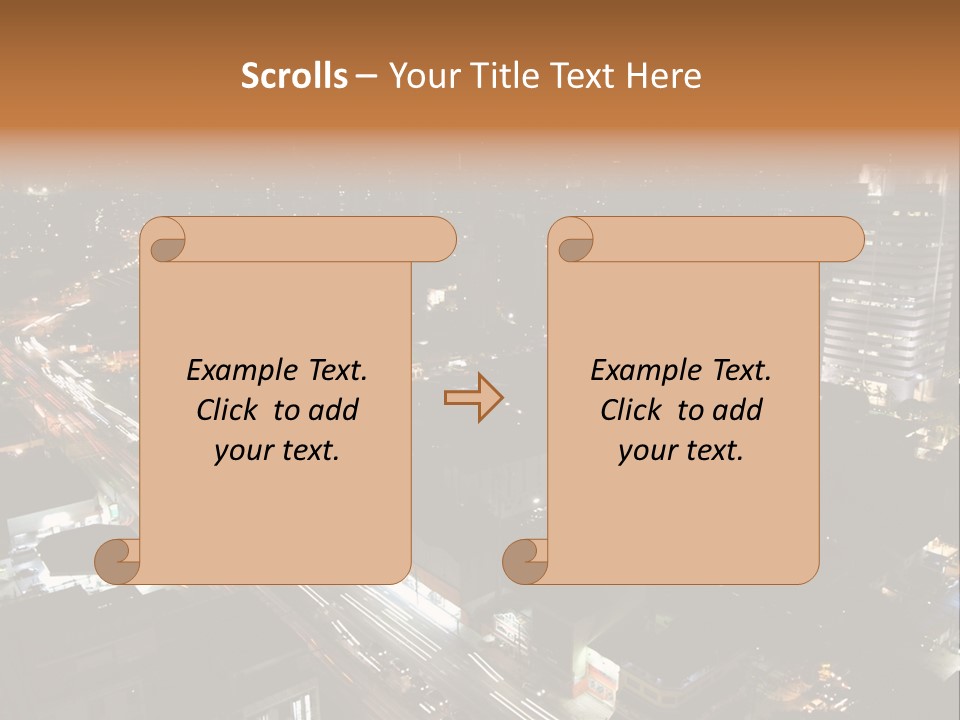 Scrolls – Your Title Text Here

Example Text. Click to add your text.

Example Text. Click to add your text.